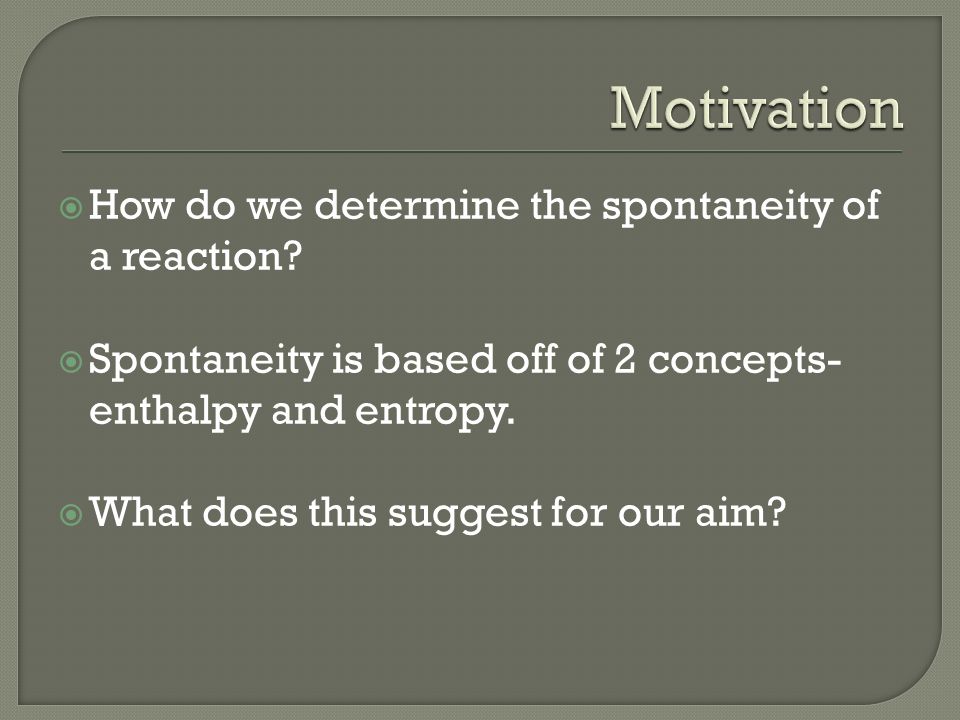 Motivation

How do we determine the spontaneity of a reaction?

Spontaneity is based off of 2 concepts- enthalpy and entropy.

What does this suggest for our aim?